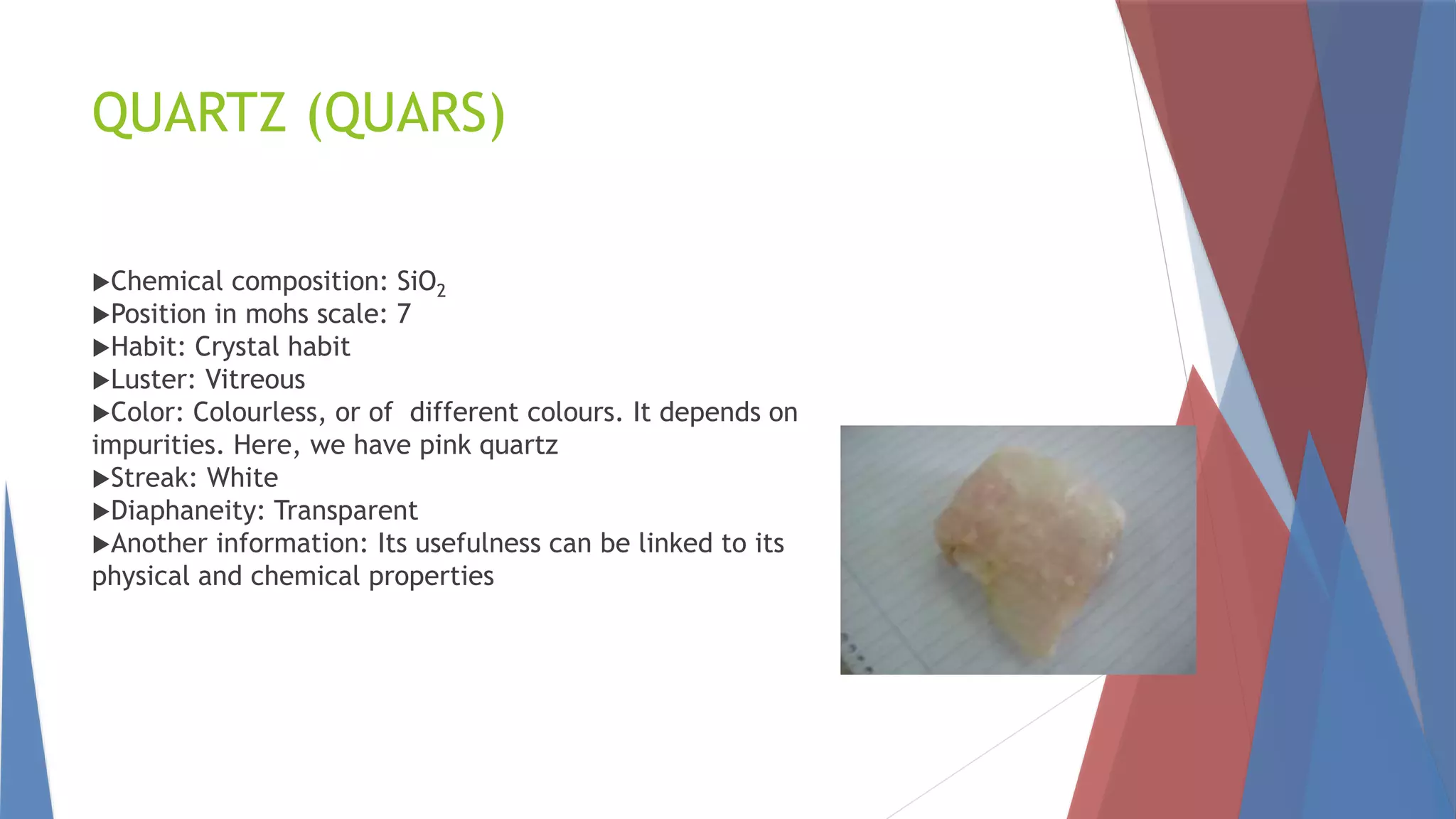 QUARTZ (QUARS)

▶Chemical composition: $SiO_2$
▶Position in mohs scale: 7
▶Habit: Crystal habit
▶Luster: Vitreous
▶Color: Colourless, or of different colours. It depends on impurities. Here, we have pink quartz
▶Streak: White
▶Diaphaneity: Transparent
▶Another information: Its usefulness can be linked to its physical and chemical properties